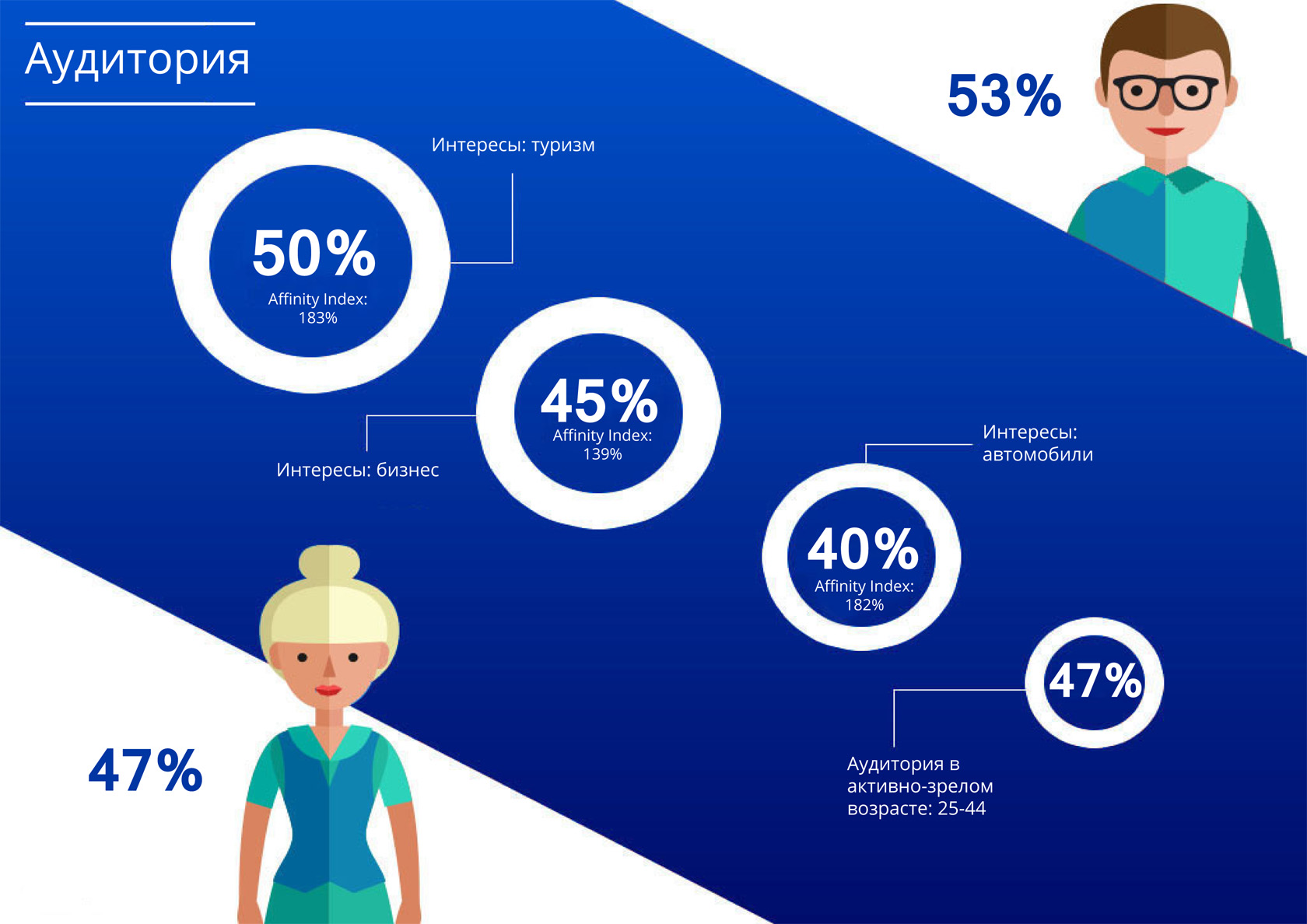 Аудитория

53%

Интересы: туризм

50%
Affinity Index:
183%

45%
Affinity Index:
139%

Интересы: бизнес

Интересы: автомобили

40%
Affinity Index:
182%

47%

Аудитория в активно-зрелом возрасте: 25-44

47%